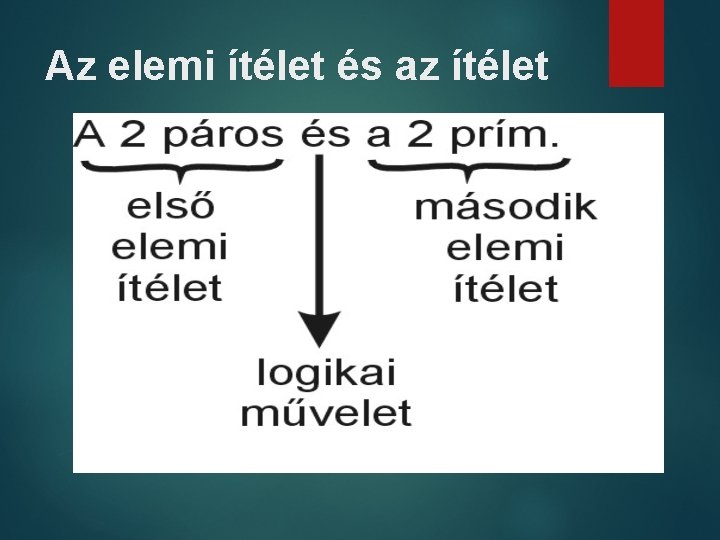 Az elemi ítélet és az ítélet

A 2 páros és a 2 prím.

első elemi ítélet

második elemi ítélet

logikai művelet